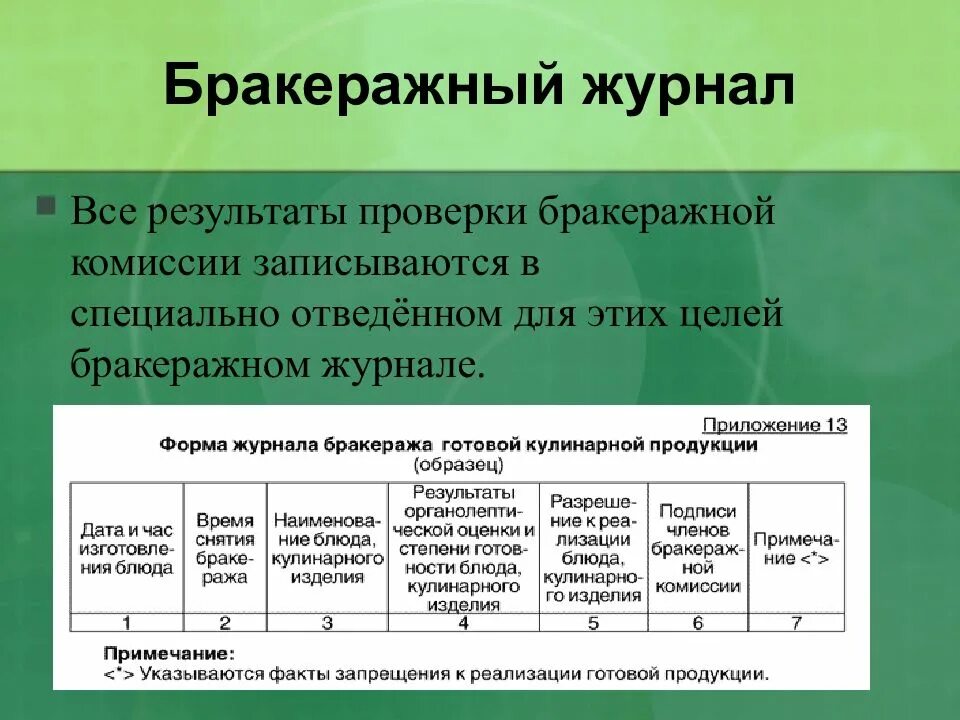 Бракеражный журнал

Все результаты проверки бракеражной комиссии записываются в специально отведённом для этих целей бракеражном журнале.

Приложение 13

Форма журнала бракеража готовой кулинарной продукции (образец)

| Дата и час изготовления блюда | Время снятия бракеража | Наименование блюда, кулинарного изделия | Результаты органолептической оценки и степени готовности блюда, кулинарного изделия | Разрешение к реализации блюда, кулинарного изделия | Подписи членов бракеражной комиссии | Примечание <*> |
|---|---|---|---|---|---|---|
| 1 | 2 | 3 | 4 | 5 | 6 | 7 |

Примечание:
<*> Указываются факты запрещения к реализации готовой продукции.